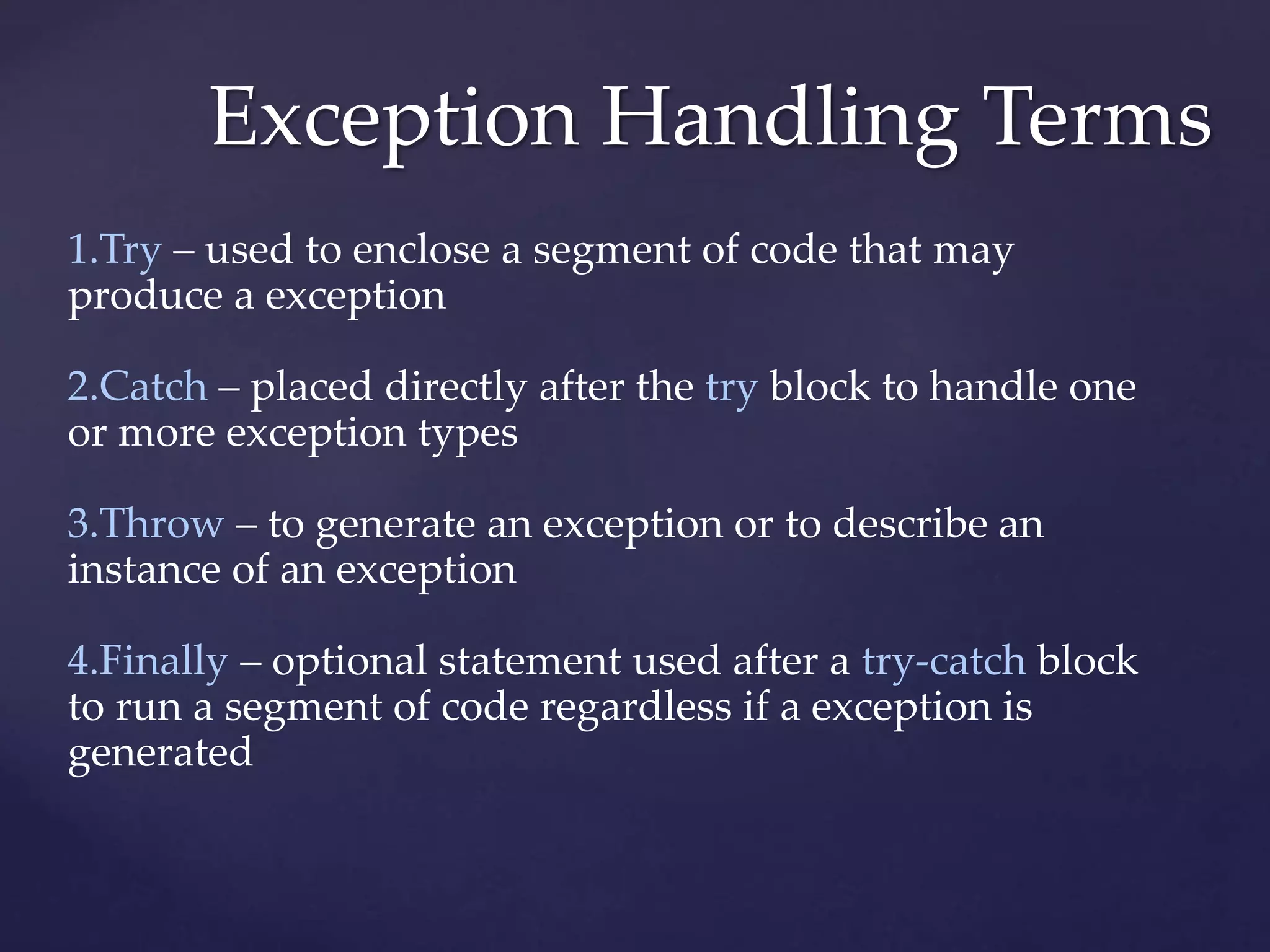 Exception Handling Terms

1.Try – used to enclose a segment of code that may produce a exception

2.Catch – placed directly after the try block to handle one or more exception types

3.Throw – to generate an exception or to describe an instance of an exception

4.Finally – optional statement used after a try-catch block to run a segment of code regardless if a exception is generated